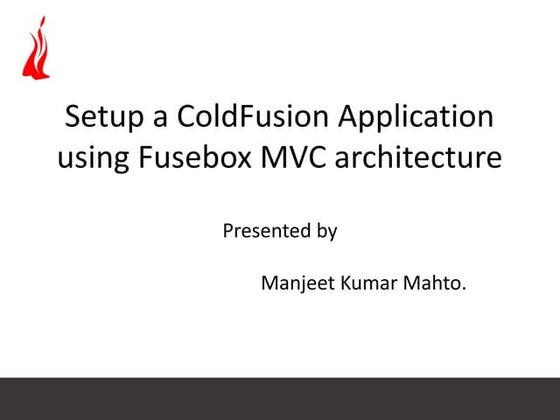 Setup a ColdFusion Application using Fusebox MVC architecture

Presented by

Manjeet Kumar Mahto.